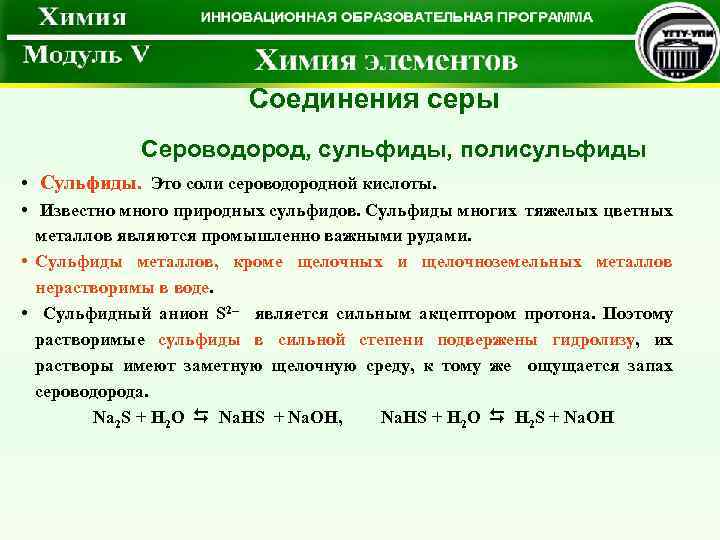 Химия
ИННОВАЦИОННАЯ ОБРАЗОВАТЕЛЬНАЯ ПРОГРАММА
УГТУ-УПИ
Модуль V
Химия элементов

Соединения серы

Сероводород, сульфиды, полисульфиды

• Сульфиды. Это соли сероводородной кислоты.

• Известно много природных сульфидов. Сульфиды многих тяжелых цветных металлов являются промышленно важными рудами.

• Сульфиды металлов, кроме щелочных и щелочноземельных металлов нерастворимы в воде.

• Сульфидный анион $S^{2-}$ является сильным акцептором протона. Поэтому растворимые сульфиды в сильной степени подвержены гидролизу, их растворы имеют заметную щелочную среду, к тому же ощущается запах сероводорода.

$Na_2S + H_2O \leftrightarrows NaHS + NaOH$, $NaHS + H_2O \leftrightarrows H_2S + NaOH$